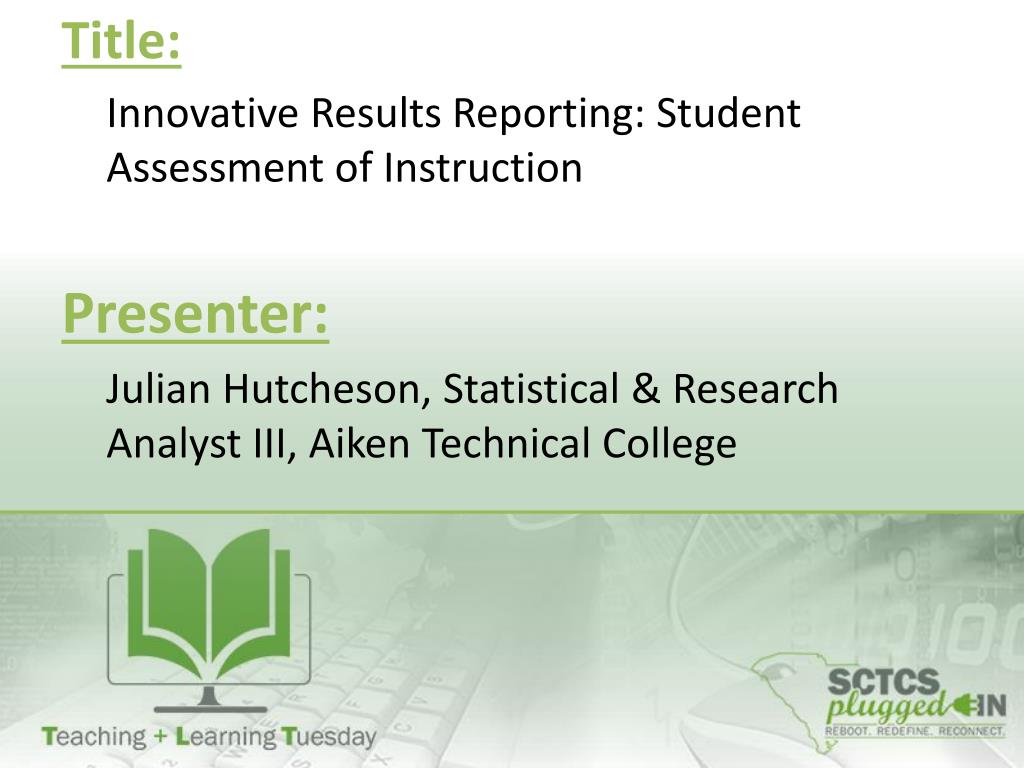 Title:

Innovative Results Reporting: Student Assessment of Instruction

Presenter:

Julian Hutcheson, Statistical & Research Analyst III, Aiken Technical College

Teaching + Learning Tuesday

SCTCS plugged IN
REBOOT. REDEFINE. RECONNECT.